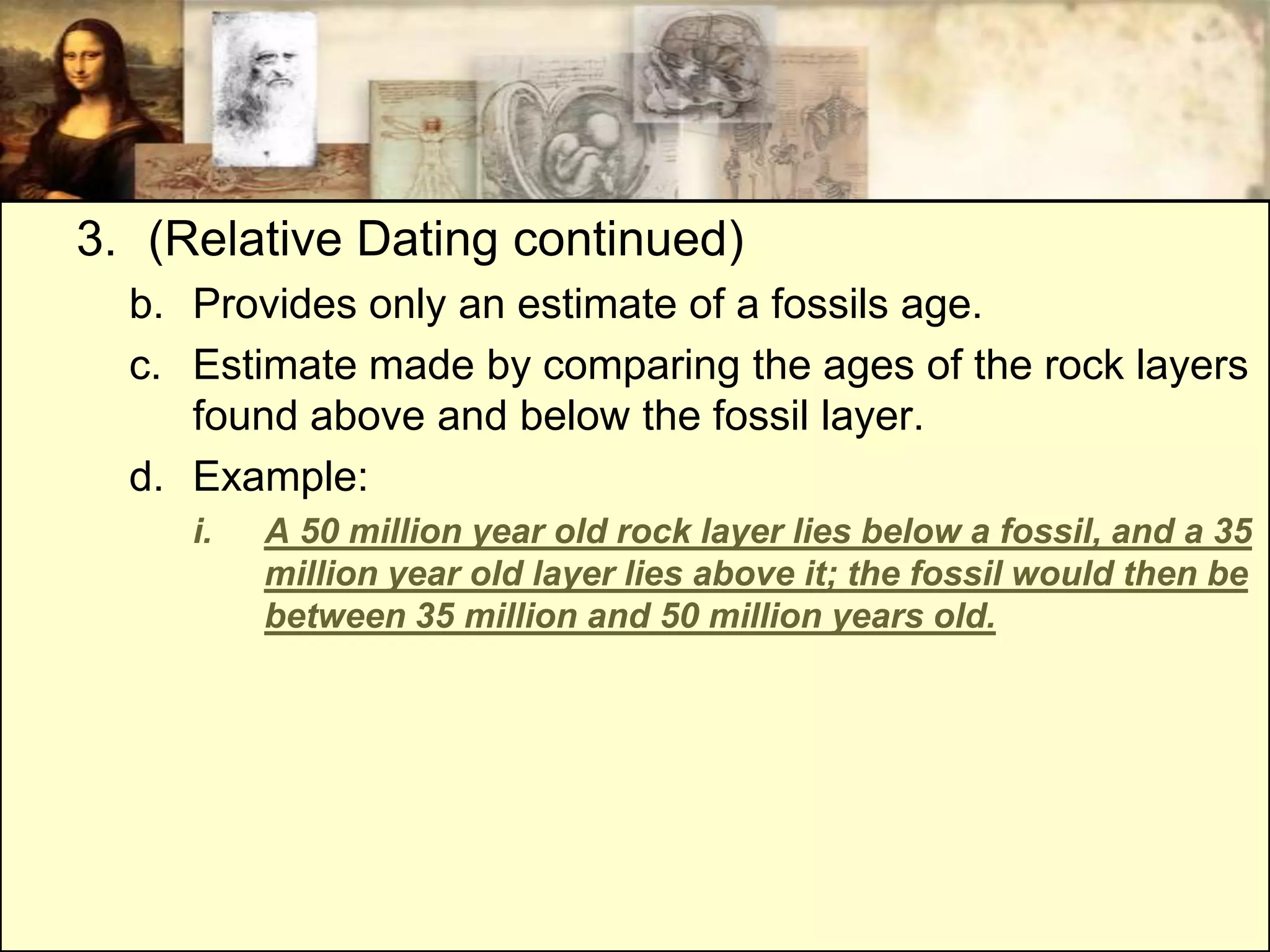 3. (Relative Dating continued)

b. Provides only an estimate of a fossils age.

c. Estimate made by comparing the ages of the rock layers found above and below the fossil layer.

d. Example:

i. A 50 million year old rock layer lies below a fossil, and a 35 million year old layer lies above it; the fossil would then be between 35 million and 50 million years old.